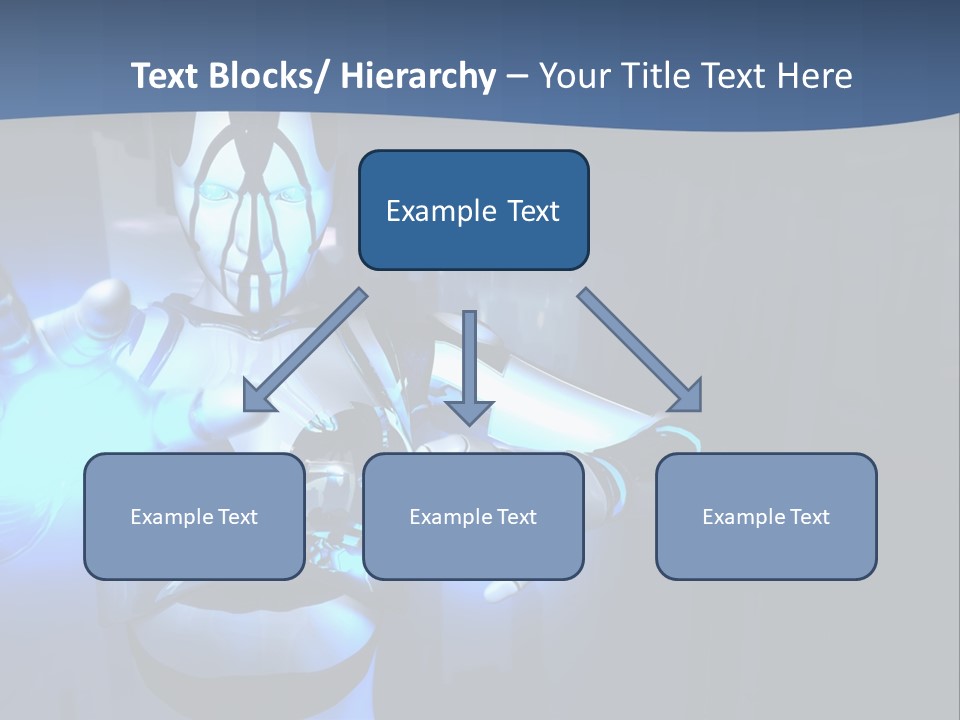 Text Blocks/ Hierarchy – Your Title Text Here

Example Text

Example Text

Example Text

Example Text